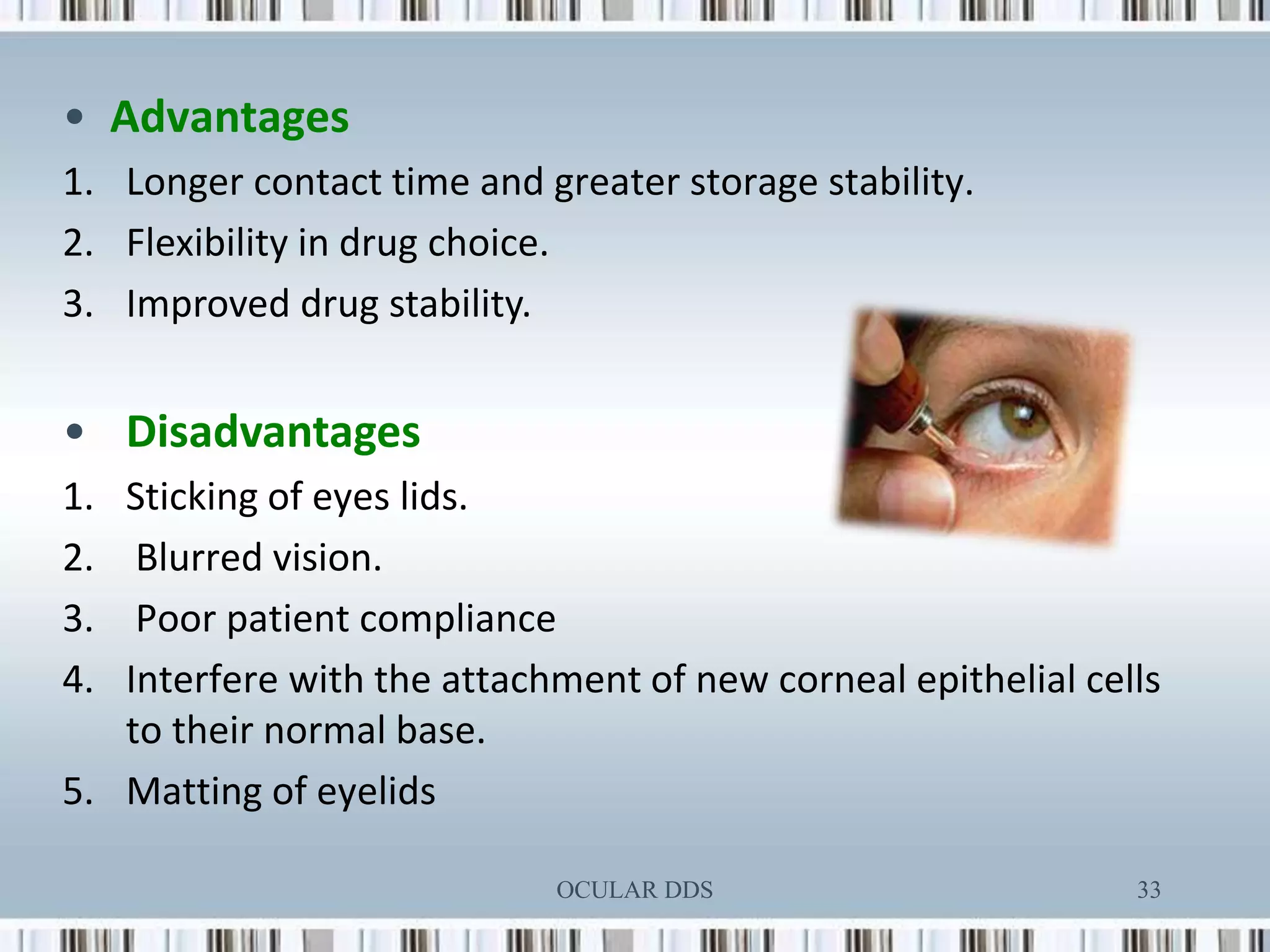 • Advantages

1. Longer contact time and greater storage stability.
2. Flexibility in drug choice.
3. Improved drug stability.

• Disadvantages

1. Sticking of eyes lids.
2. Blurred vision.
3. Poor patient compliance
4. Interfere with the attachment of new corneal epithelial cells to their normal base.
5. Matting of eyelids

OCULAR DDS

33